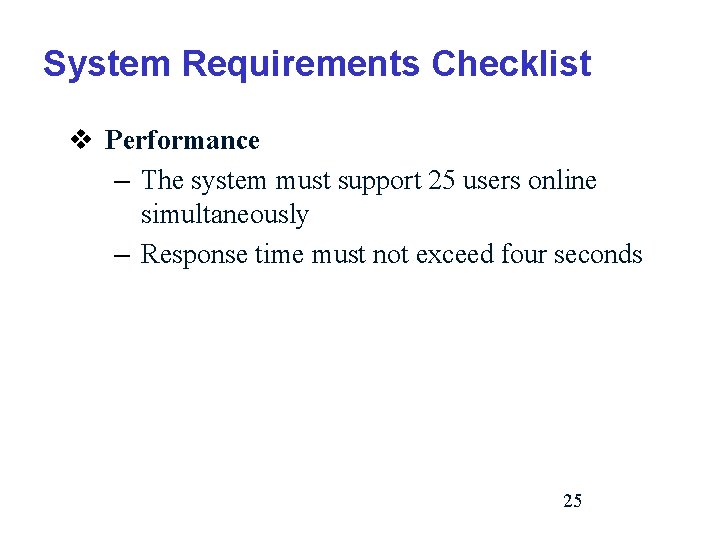 System Requirements Checklist

❖ Performance

– The system must support 25 users online simultaneously

– Response time must not exceed four seconds

25